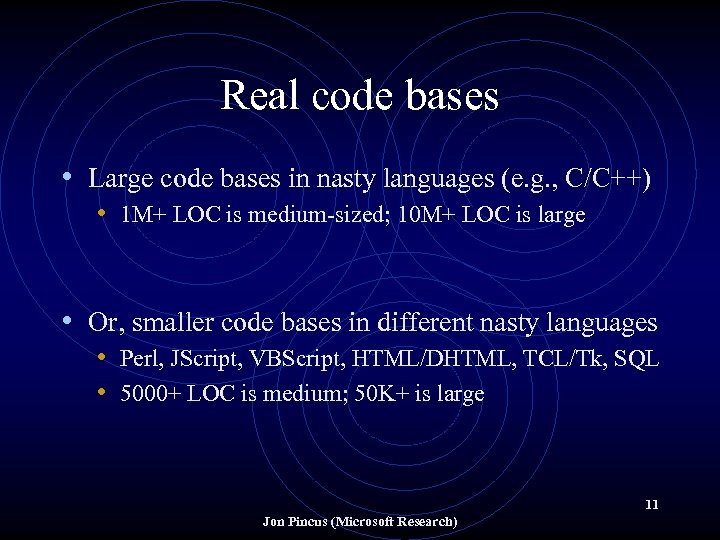 Real code bases

• Large code bases in nasty languages (e.g., C/C++)
  • 1M+ LOC is medium-sized; 10M+ LOC is large

• Or, smaller code bases in different nasty languages
  • Perl, JScript, VBScript, HTML/DHTML, TCL/Tk, SQL
  • 5000+ LOC is medium; 50K+ is large

11

Jon Pincus (Microsoft Research)